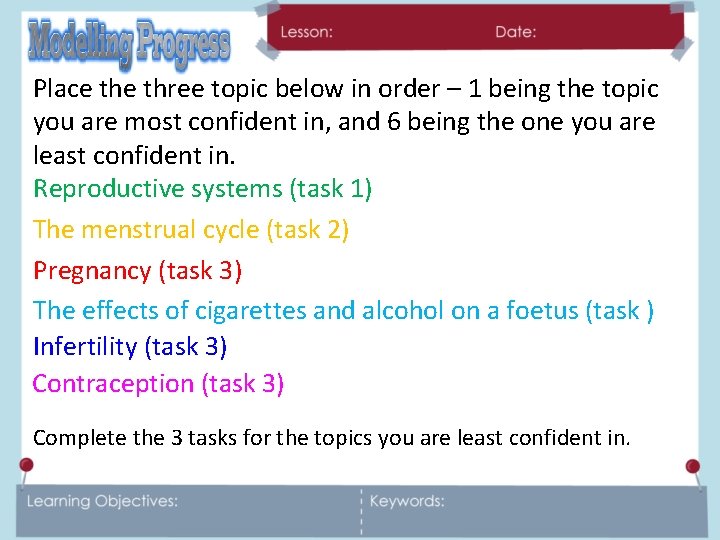 Modelling Progress

Lesson: Date:

Place the three topic below in order – 1 being the topic you are most confident in, and 6 being the one you are least confident in.

Reproductive systems (task 1)

The menstrual cycle (task 2)

Pregnancy (task 3)

The effects of cigarettes and alcohol on a foetus (task )

Infertility (task 3)

Contraception (task 3)

Complete the 3 tasks for the topics you are least confident in.

Learning Objectives: Keywords: